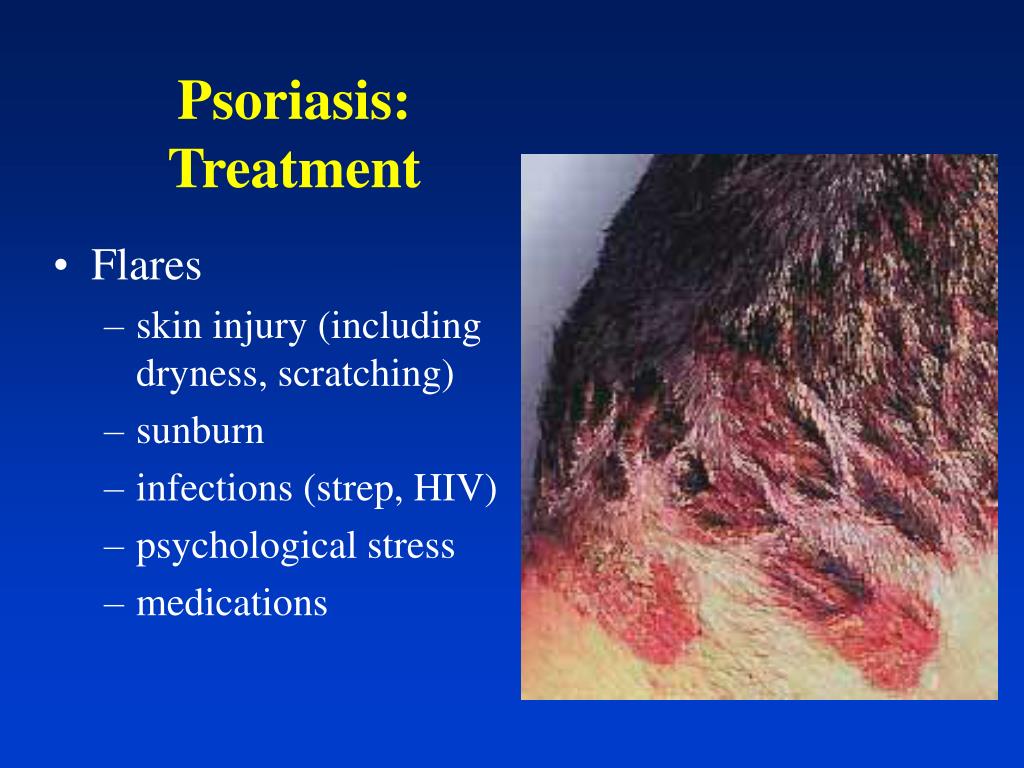 Psoriasis: Treatment

• Flares
– skin injury (including dryness, scratching)
– sunburn
– infections (strep, HIV)
– psychological stress
– medications